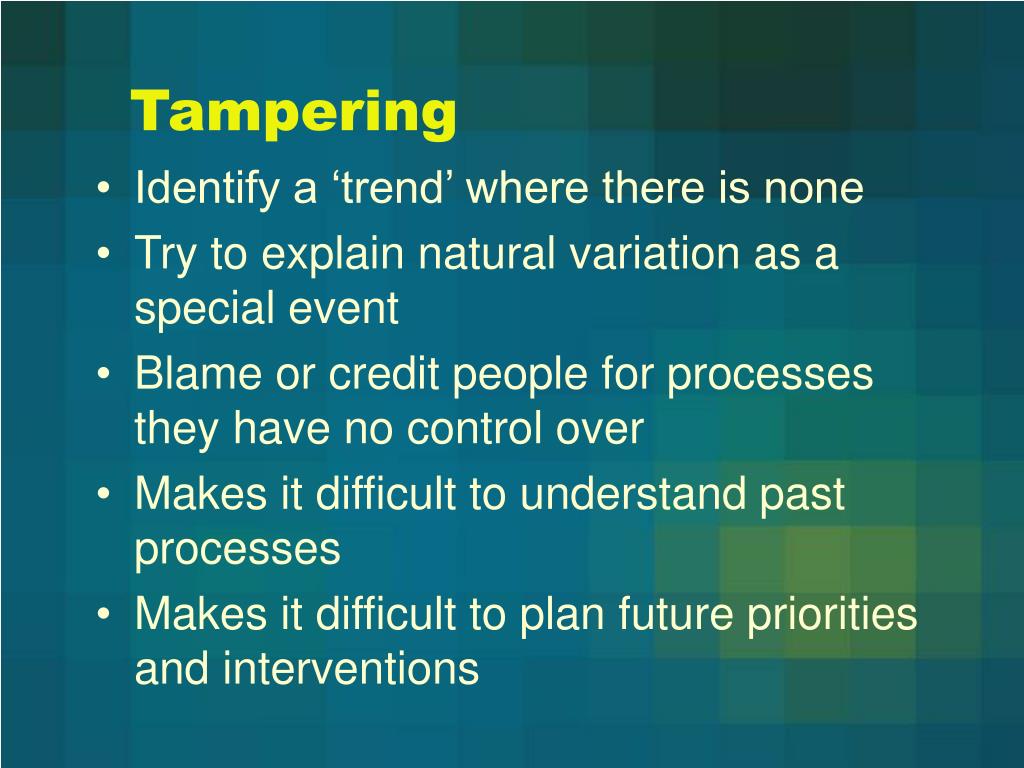 Tampering

• Identify a ‘trend’ where there is none
• Try to explain natural variation as a special event
• Blame or credit people for processes they have no control over
• Makes it difficult to understand past processes
• Makes it difficult to plan future priorities and interventions